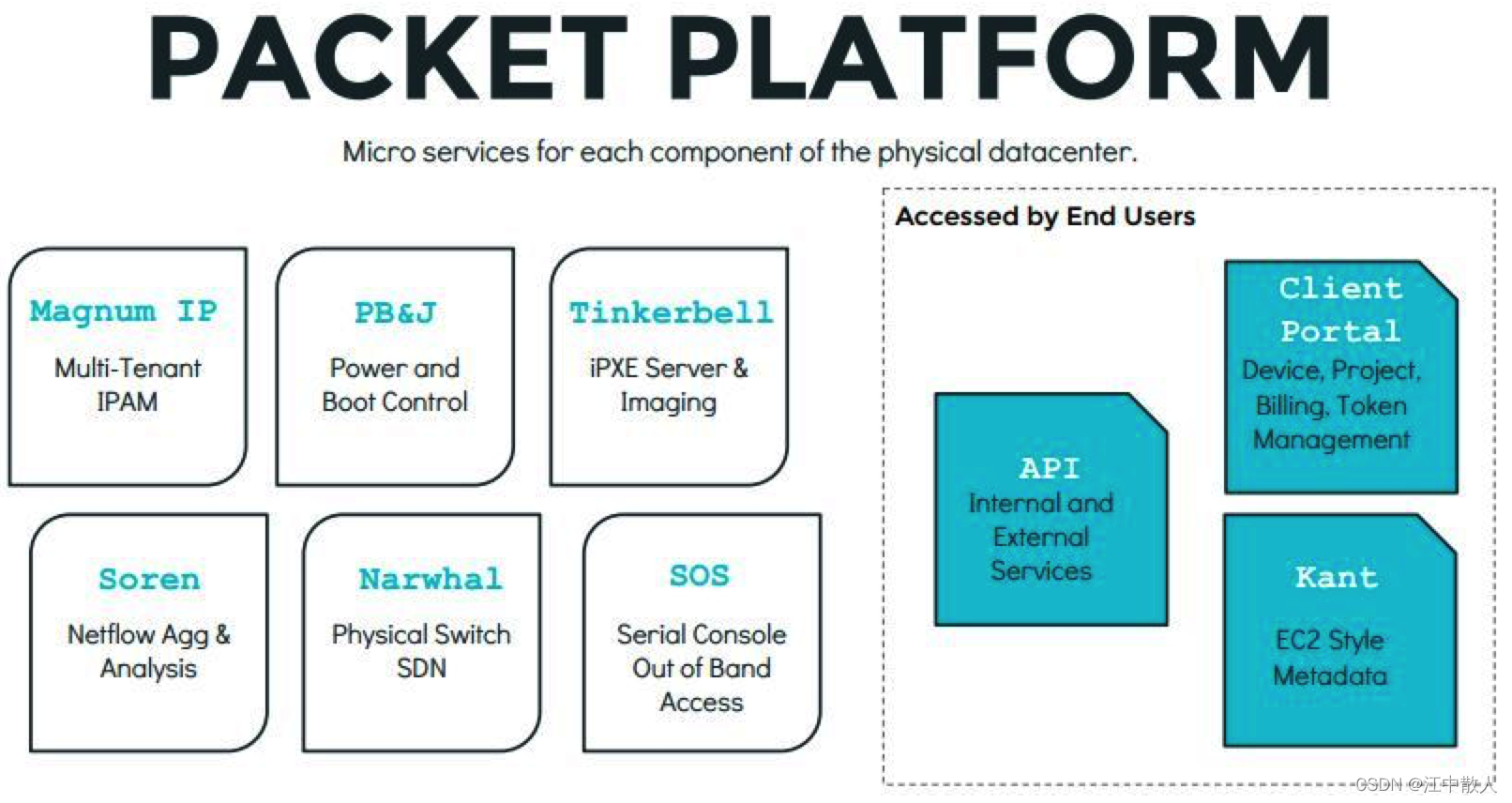 PACKET PLATFORM

Micro services for each component of the physical datacenter.

Magnum IP
Multi-Tenant IPAM

PB&J
Power and Boot Control

Tinkerbell
iPXE Server & Imaging

Soren
Netflow Agg & Analysis

Narwhal
Physical Switch SDN

SOS
Serial Console Out of Band Access

Accessed by End Users

API
Internal and External Services

Client Portal
Device, Project, Billing, Token Management

Kant
EC2 Style Metadata

CSDN @江中散人